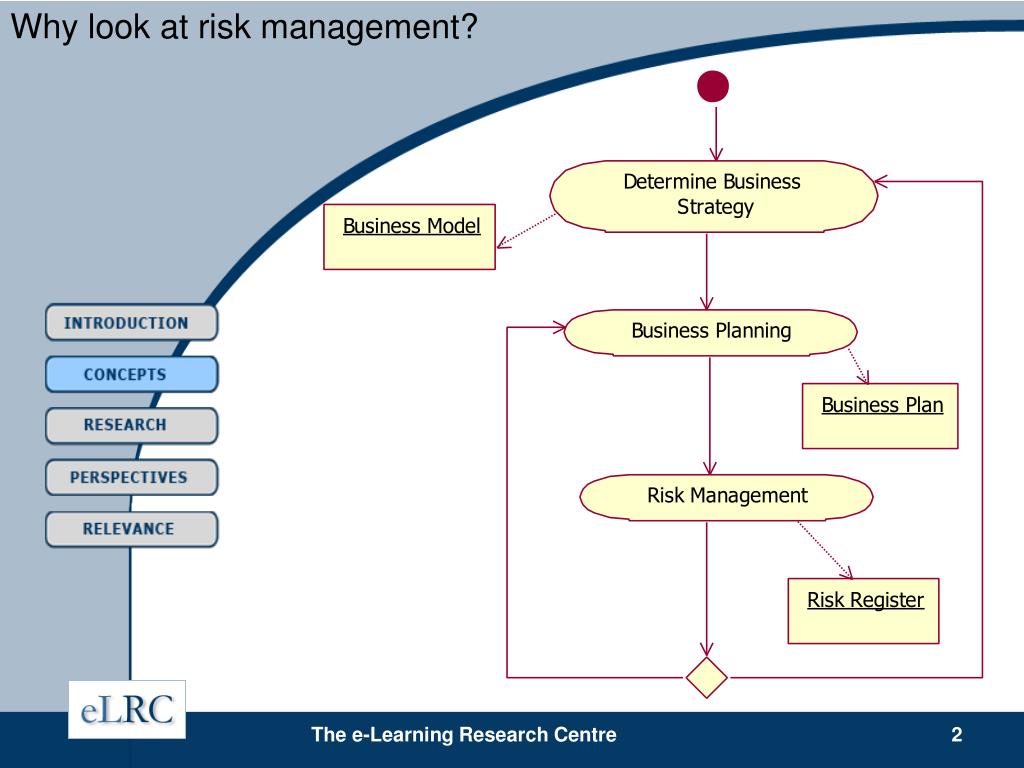 Why look at risk management?

INTRODUCTION
CONCEPTS
RESEARCH
PERSPECTIVES
RELEVANCE

Determine Business Strategy

Business Model

Business Planning

Business Plan

Risk Management

Risk Register

eLRC

The e-Learning Research Centre

2